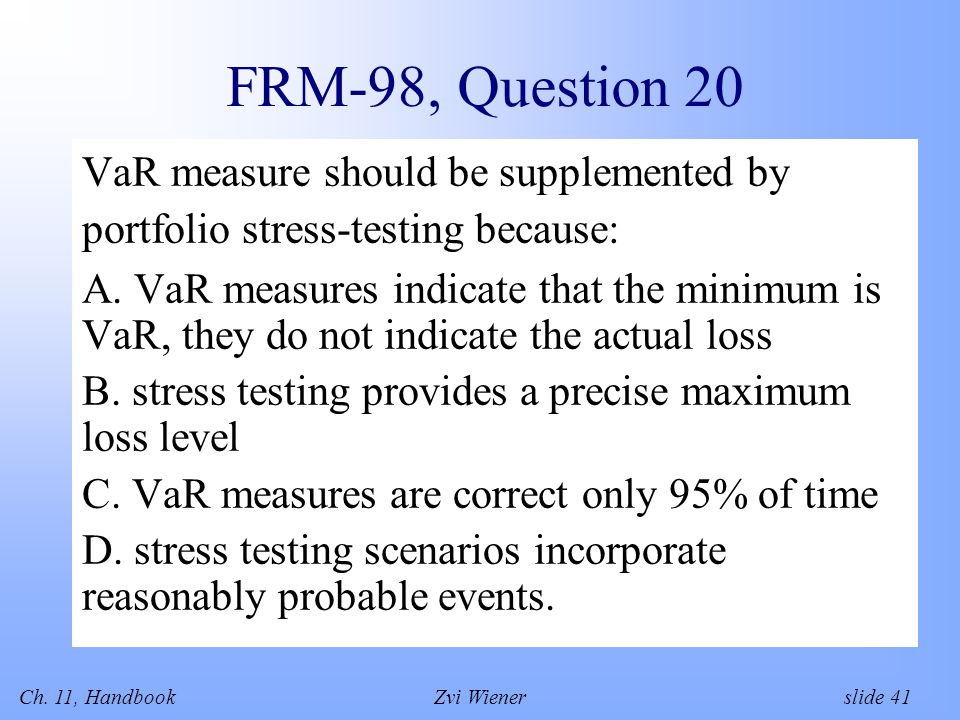 FRM-98, Question 20

VaR measure should be supplemented by portfolio stress-testing because:

A. VaR measures indicate that the minimum is VaR, they do not indicate the actual loss

B. stress testing provides a precise maximum loss level

C. VaR measures are correct only 95% of time

D. stress testing scenarios incorporate reasonably probable events.

Ch. 11, Handbook Zvi Wiener slide 41